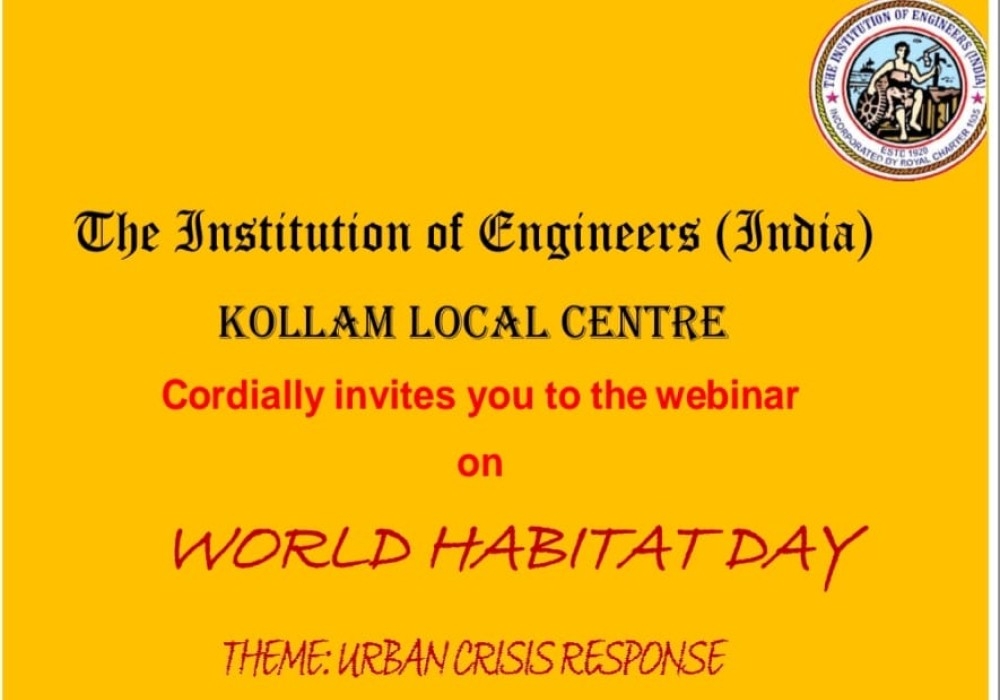 THE INSTITUTION OF ENGINEERS (INDIA)
ESTD 1920
INCORPORATED BY ROYAL CHARTER 1935

The Institution of Engineers (India)

KOLLAM LOCAL CENTRE

Cordially invites you to the webinar

on

WORLD HABITAT DAY

THEME: URBAN CRISIS RESPONSE